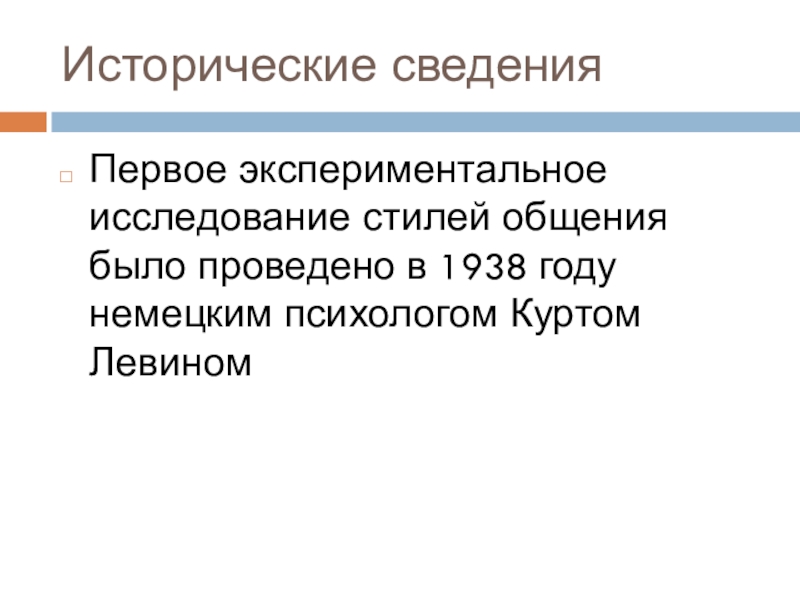 Исторические сведения

Первое экспериментальное исследование стилей общения было проведено в 1938 году немецким психологом Куртом Левином